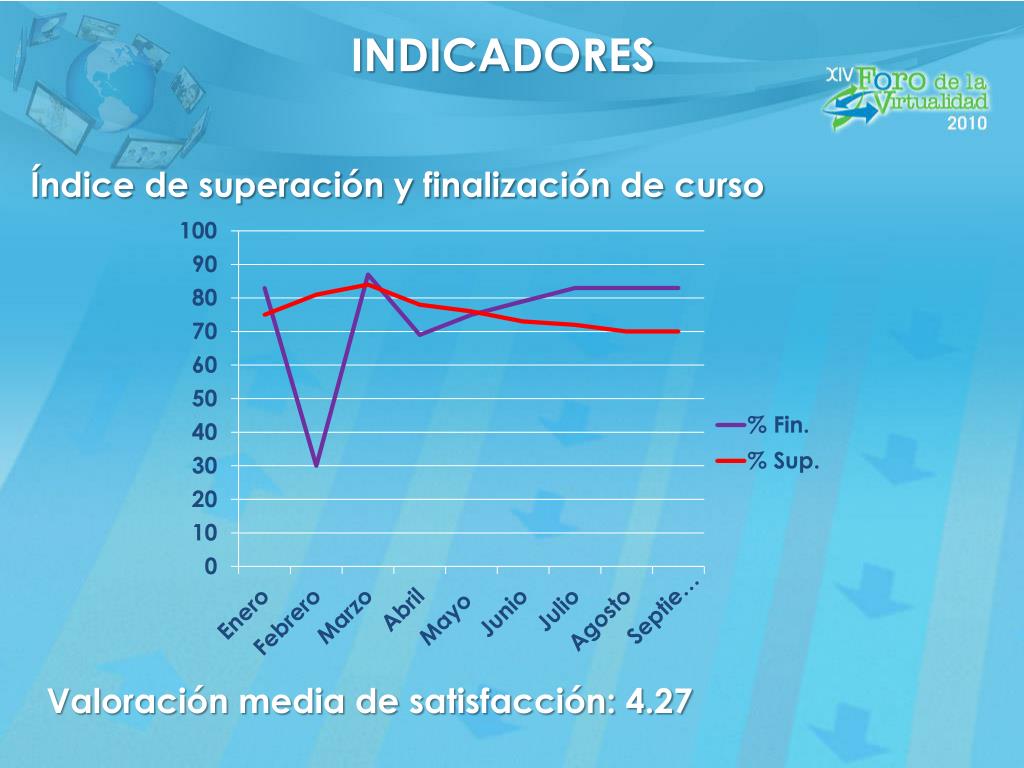 INDICADORES

XIV Foro de la Virtualidad 2010

Índice de superación y finalización de curso

100
90
80
70
60
50
40
30
20
10
0

Enero
Febrero
Marzo
Abril
Mayo
Junio
Julio
Agosto
Septie…

% Fin.
% Sup.

Valoración media de satisfacción: 4.27